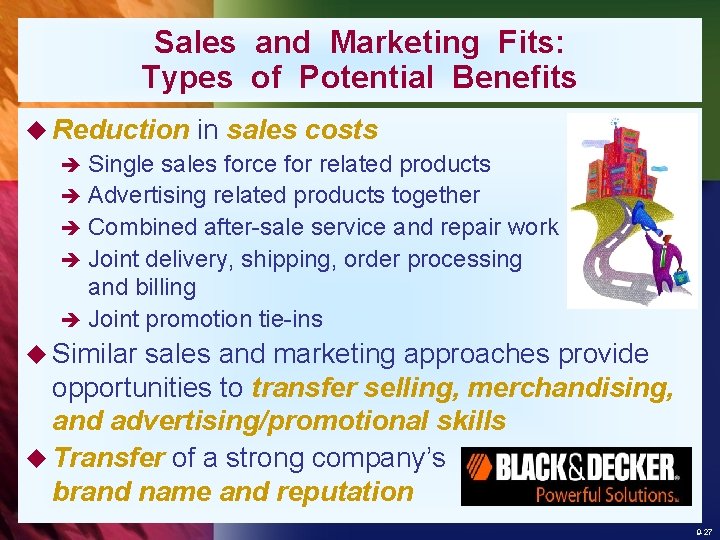 Sales and Marketing Fits:
Types of Potential Benefits

◆ Reduction in sales costs
➔ Single sales force for related products
➔ Advertising related products together
➔ Combined after-sale service and repair work
➔ Joint delivery, shipping, order processing and billing
➔ Joint promotion tie-ins

◆ Similar sales and marketing approaches provide opportunities to transfer selling, merchandising, and advertising/promotional skills

◆ Transfer of a strong company's brand name and reputation

BLACK&DECKER.
Powerful Solutions.

9-27